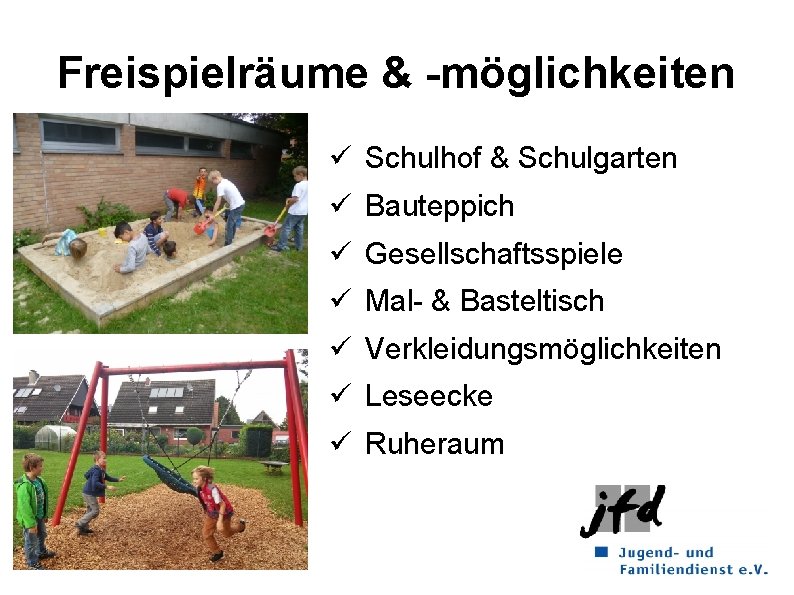 Freispielräume & -möglichkeiten

✓ Schulhof & Schulgarten
✓ Bauteppich
✓ Gesellschaftsspiele
✓ Mal- & Basteltisch
✓ Verkleidungsmöglichkeiten
✓ Leseecke
✓ Ruheraum

jfd
Jugend- und Familiendienst e.V.